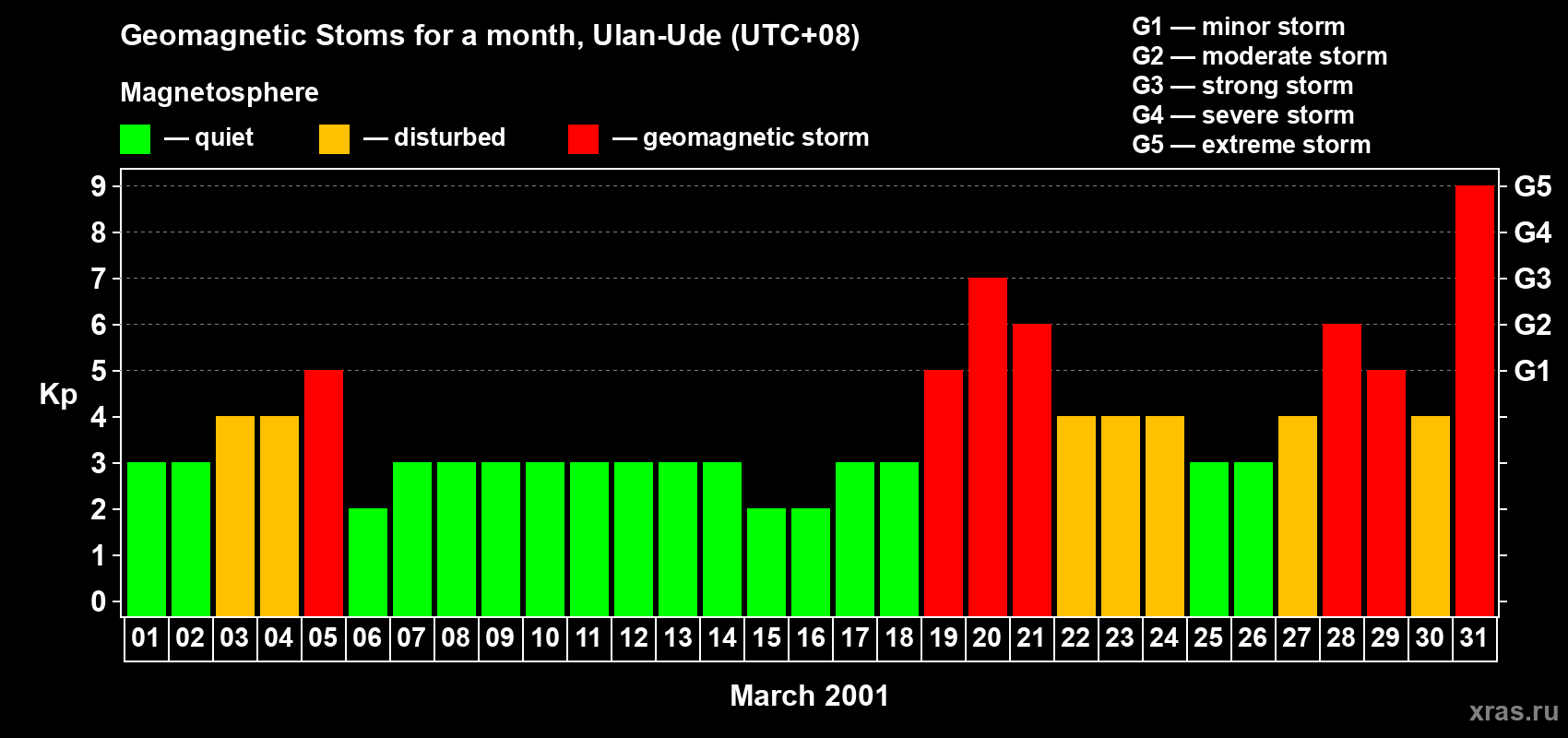 Geomagnetic Stoms for a month, Ulan-Ude (UTC+08)

Magnetosphere

— quiet — disturbed — geomagnetic storm

G1 — minor storm
G2 — moderate storm
G3 — strong storm
G4 — severe storm
G5 — extreme storm

Kp

9
8
7
6
5
4
3
2
1
0

G5
G4
G3
G2
G1

01 02 03 04 05 06 07 08 09 10 11 12 13 14 15 16 17 18 19 20 21 22 23 24 25 26 27 28 29 30 31

March 2001

xras.ru